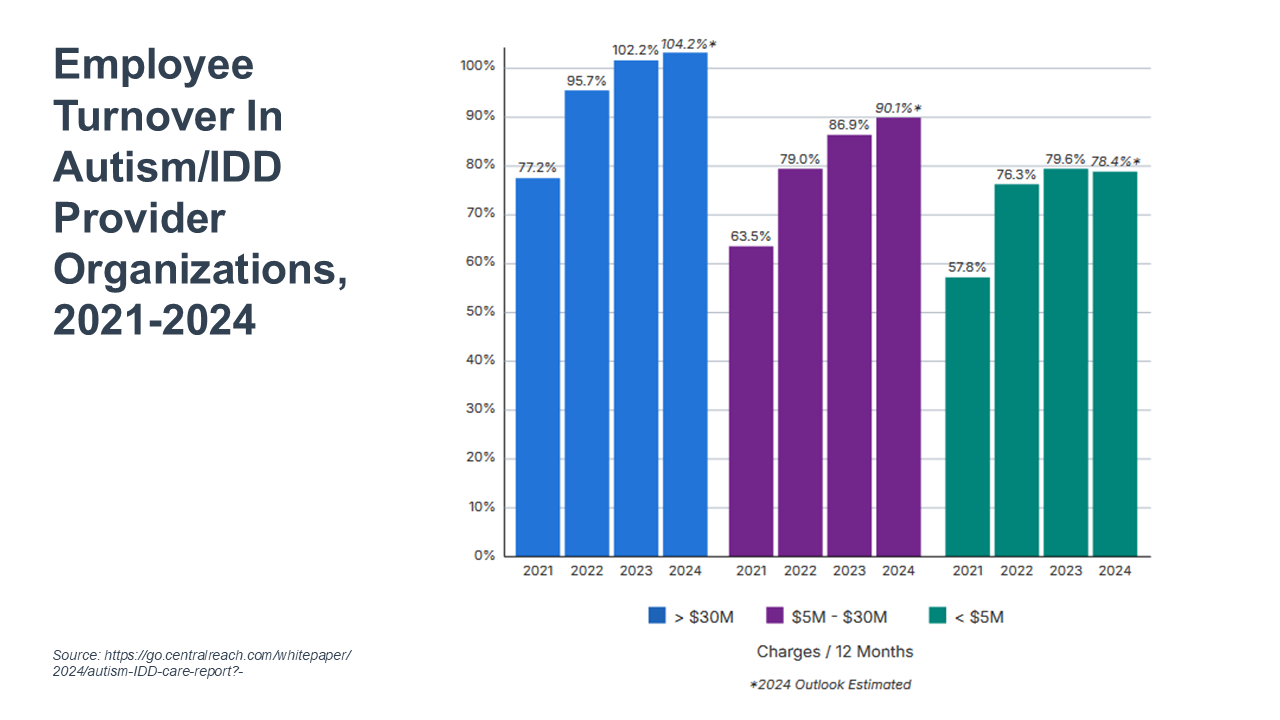 Employee Turnover In Autism/IDD Provider Organizations, 2021-2024

100%
90%
80%
70%
60%
50%
40%
30%
20%
10%
0%

77.2%
95.7%
102.2%
104.2%*
63.5%
79.0%
86.9%
90.1%*
57.8%
76.3%
79.6%
78.4%*

2021 2022 2023 2024 2021 2022 2023 2024 2021 2022 2023 2024

> $30M $5M - $30M < $5M

Charges / 12 Months

*2024 Outlook Estimated

Source: https://go.centralreach.com/whitepaper/2024/autism-IDD-care-report?-